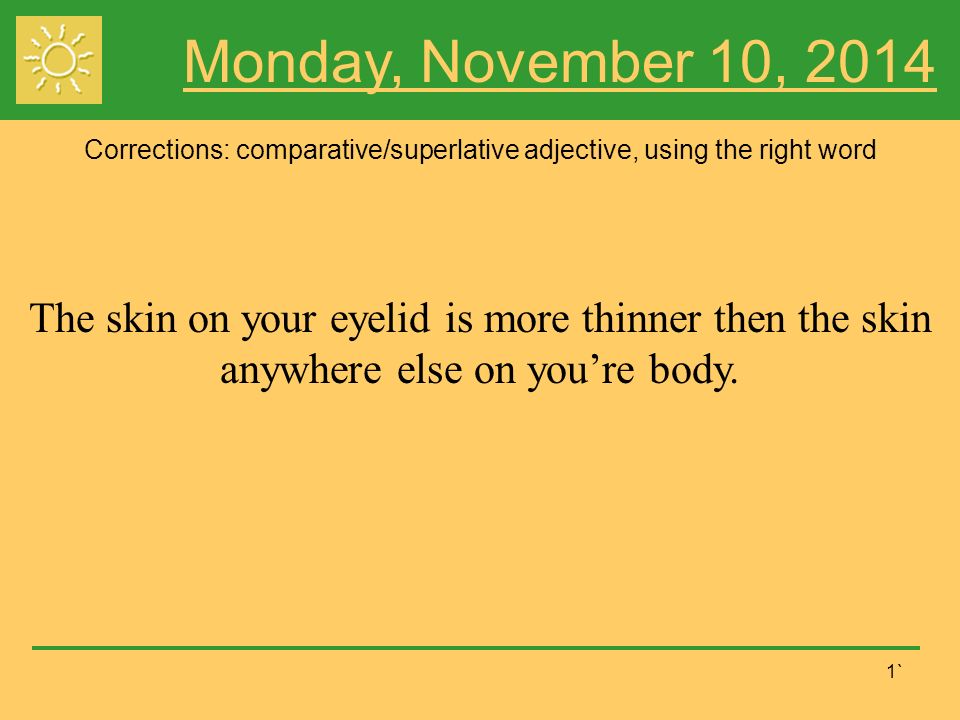 Monday, November 10, 2014

Corrections: comparative/superlative adjective, using the right word

The skin on your eyelid is more thinner then the skin anywhere else on you’re body.

1`